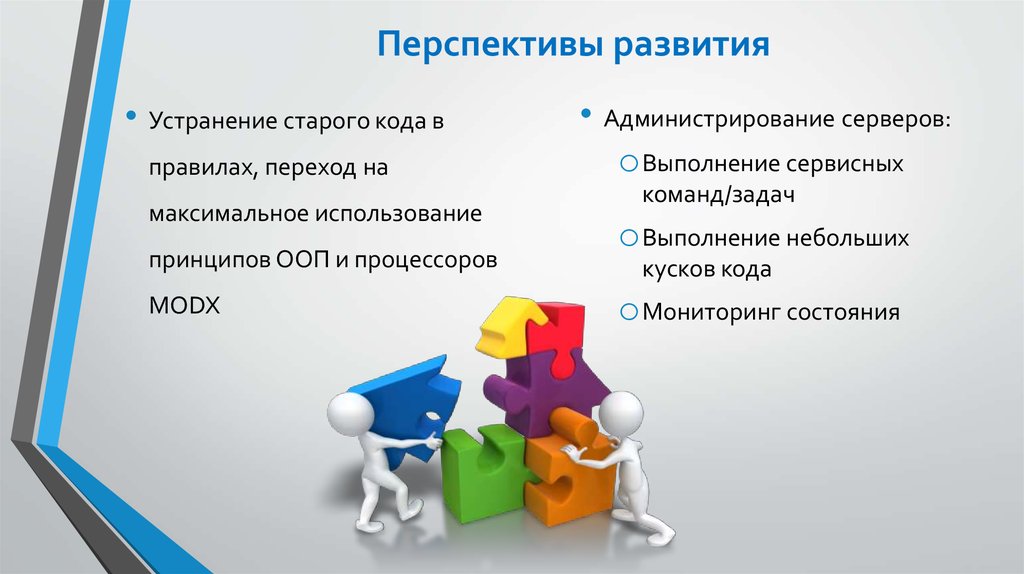 Перспективы развития

• Устранение старого кода в правилах, переход на максимальное использование принципов ООП и процессоров MODX

• Администрирование серверов:
  ○ Выполнение сервисных команд/задач
  ○ Выполнение небольших кусков кода
  ○ Мониторинг состояния